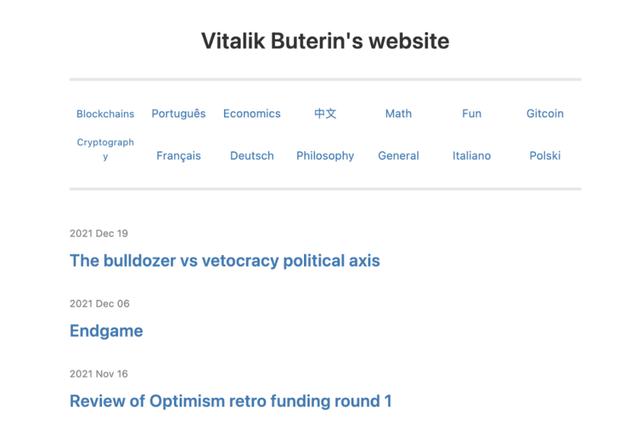 Vitalik Buterin's website

Blockchains Português Economics 中文 Math Fun Gitcoin
Cryptography Français Deutsch Philosophy General Italiano Polski

2021 Dec 19

The bulldozer vs vetocracy political axis

2021 Dec 06

Endgame

2021 Nov 16

Review of Optimism retro funding round 1